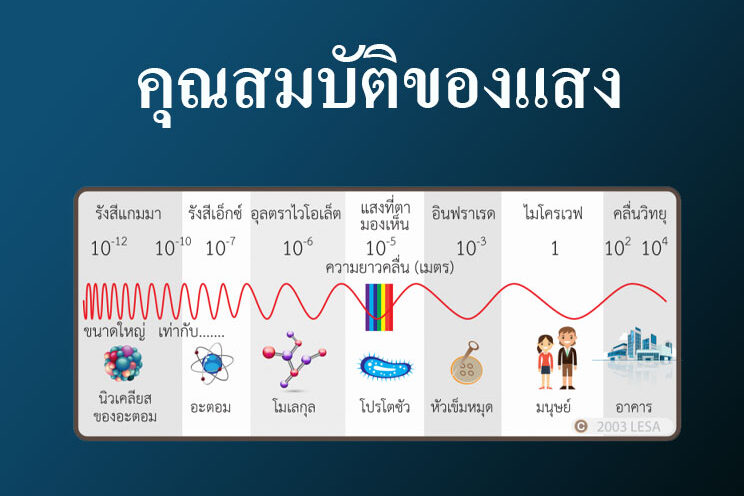 คุณสมบัติของแสง

รังสีแกมมา รังสีเอ็กซ์ อุลตราไวโอเล็ต แสงที่ตามองเห็น อินฟราเรด ไมโครเวฟ คลื่นวิทยุ

$10^{-12}$ $10^{-10}$ $10^{-7}$ $10^{-6}$ $10^{-5}$ $10^{-3}$ 1 $10^{2}$ $10^{4}$

ความยาวคลื่น (เมตร)

ขนาดใหญ่ เท่ากับ.......

นิวเคลียสของอะตอม อะตอม โมเลกุล โปรโตซัว หัวเข็มหมุด มนุษย์ อาคาร

© 2003 LESA